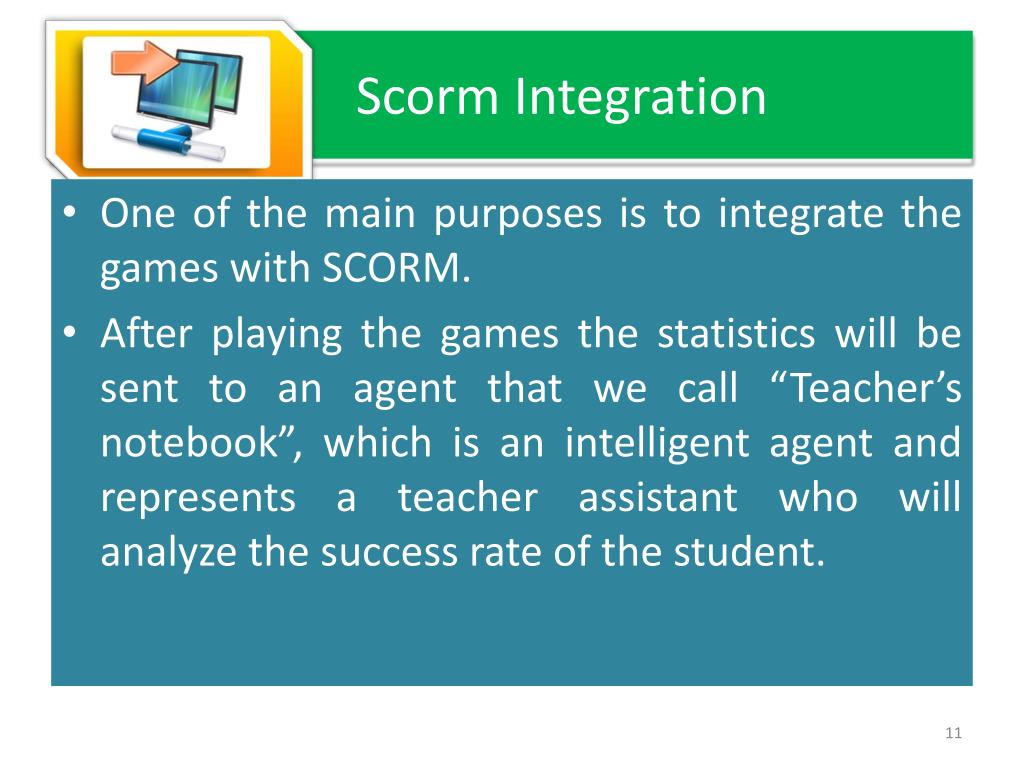 Scorm Integration

• One of the main purposes is to integrate the games with SCORM.

• After playing the games the statistics will be sent to an agent that we call “Teacher’s notebook”, which is an intelligent agent and represents a teacher assistant who will analyze the success rate of the student.

11